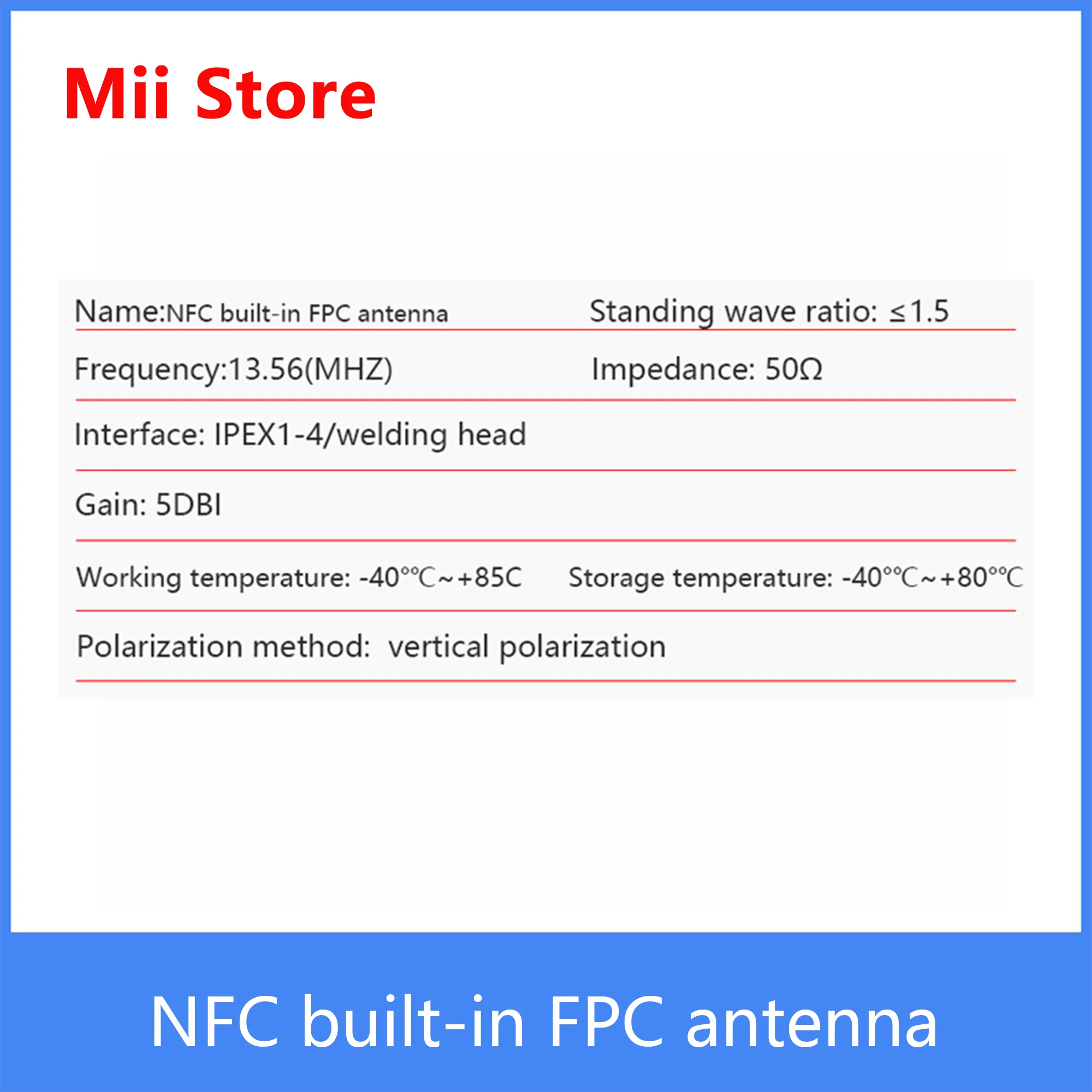 Mii Store

Name:NFC built-in FPC antenna

Standing wave ratio: ≤1.5

Frequency:13.56(MHZ)

Impedance: 50Ω

Interface: IPEX1-4/welding head

Gain: 5DBI

Working temperature: -40°°C~+85C

Storage temperature: -40°°C~+80°°C

Polarization method: vertical polarization

NFC built-in FPC antenna